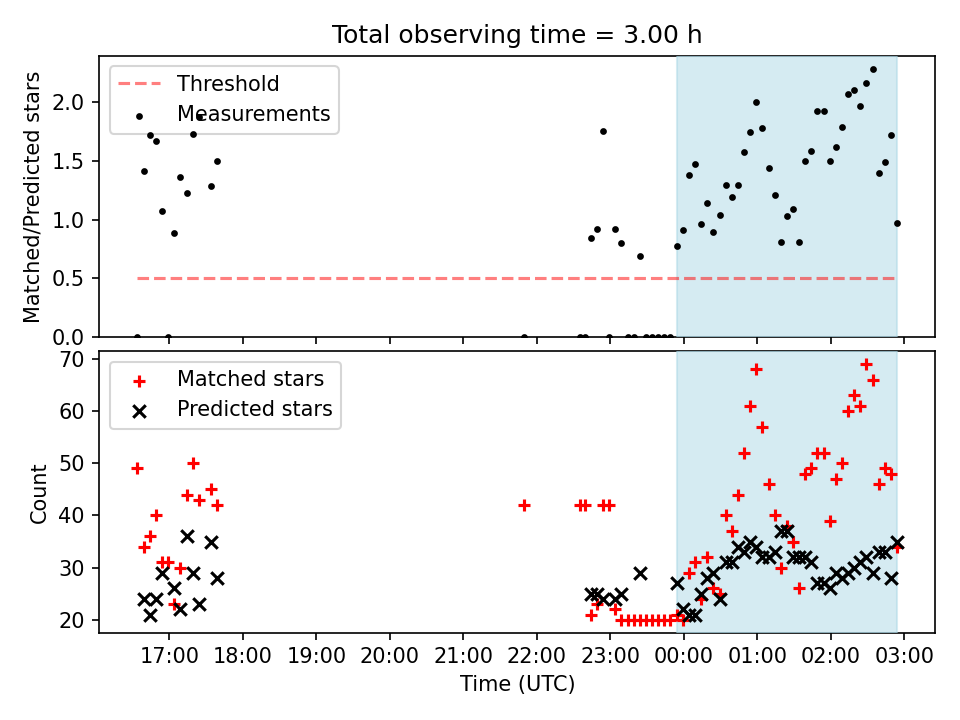 Total observing time = 3.00 h

Threshold
Measurements

Matched/Predicted stars

2.0
1.5
1.0
0.5
0.0

Matched stars
Predicted stars

Count

70
60
50
40
30
20

17:00 18:00 19:00 20:00 21:00 22:00 23:00 00:00 01:00 02:00 03:00

Time (UTC)